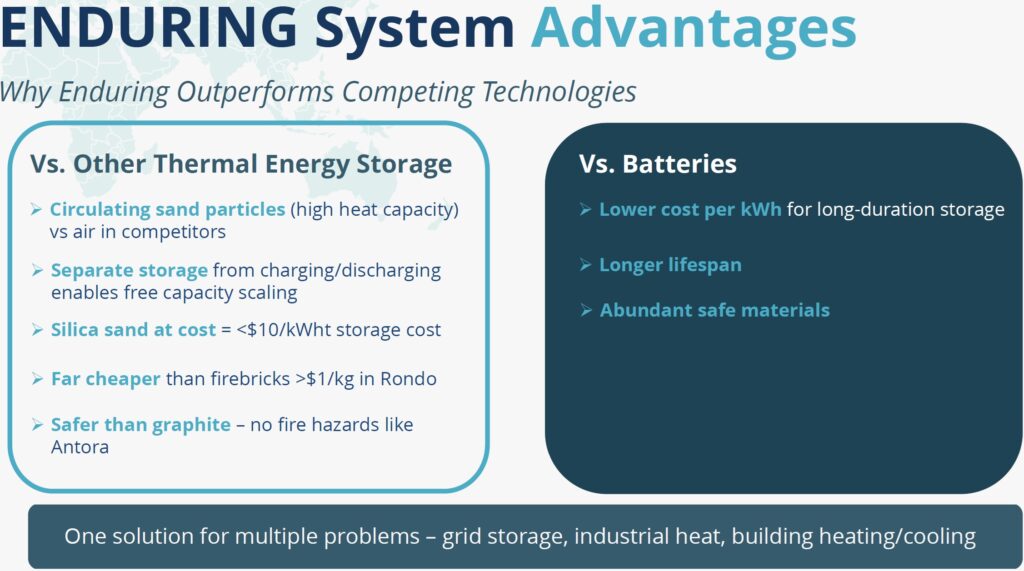 ENDURING System Advantages

Why Enduring Outperforms Competing Technologies

Vs. Other Thermal Energy Storage

➢ Circulating sand particles (high heat capacity) vs air in competitors

➢ Separate storage from charging/discharging enables free capacity scaling

➢ Silica sand at cost = <$10/kWht storage cost

➢ Far cheaper than firebricks >$1/kg in Rondo

➢ Safer than graphite – no fire hazards like Antora

Vs. Batteries

➢ Lower cost per kWh for long-duration storage

➢ Longer lifespan

➢ Abundant safe materials

One solution for multiple problems – grid storage, industrial heat, building heating/cooling